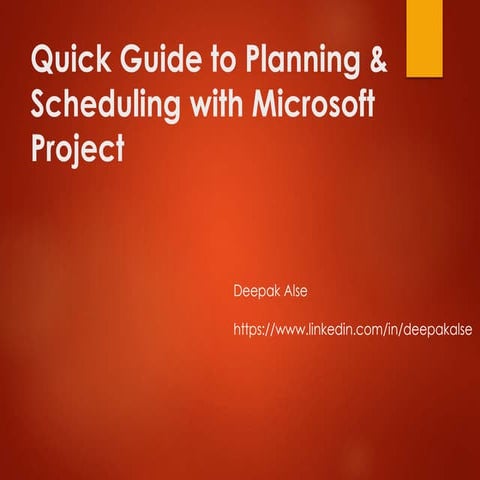 Quick Guide to Planning & Scheduling with Microsoft Project

Deepak Alse

https://www.linkedin.com/in/deepakalse